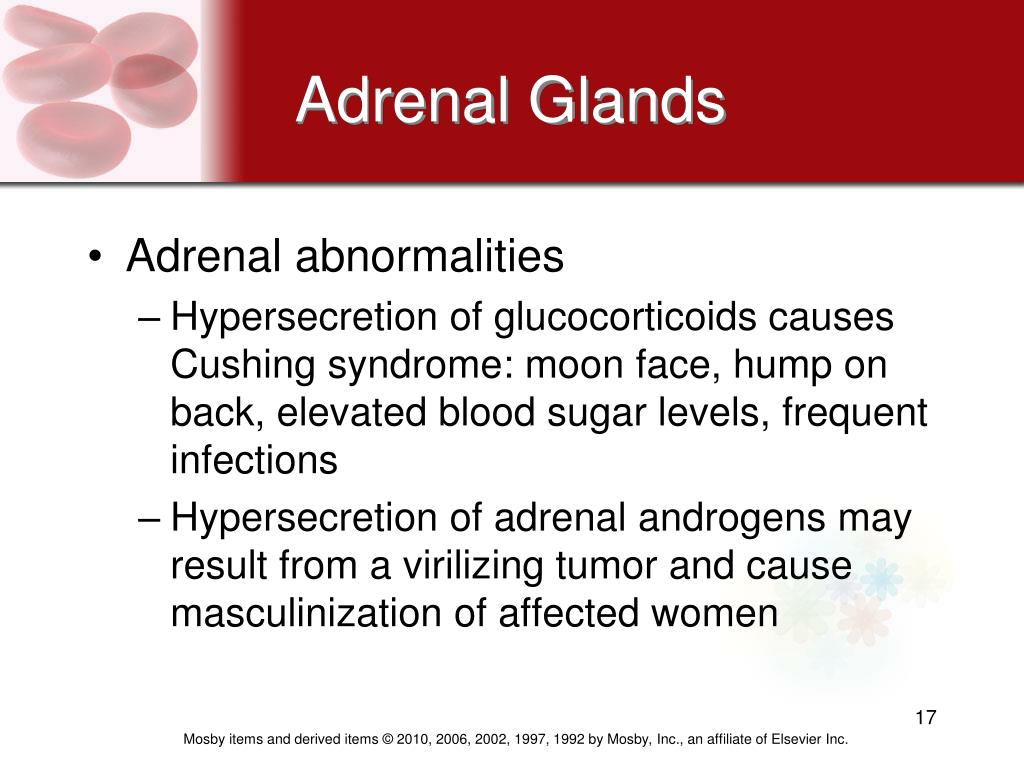 Adrenal Glands

• Adrenal abnormalities
– Hypersecretion of glucocorticoids causes Cushing syndrome: moon face, hump on back, elevated blood sugar levels, frequent infections
– Hypersecretion of adrenal androgens may result from a virilizing tumor and cause masculinization of affected women

17

Mosby items and derived items © 2010, 2006, 2002, 1997, 1992 by Mosby, Inc., an affiliate of Elsevier Inc.